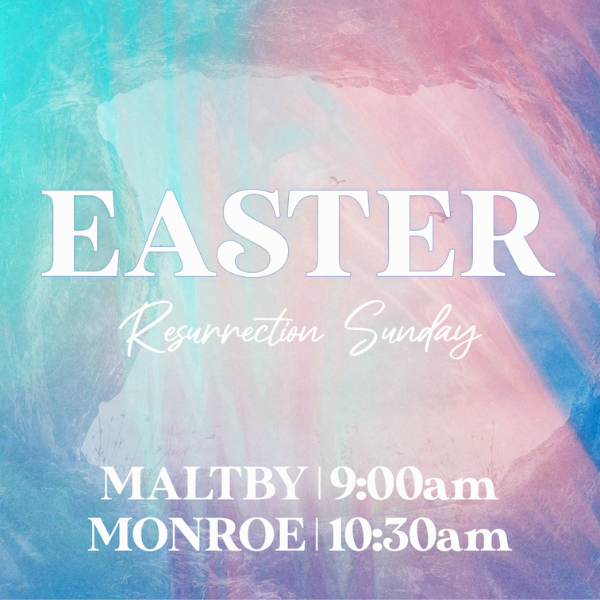 EASTER
Resurrection Sunday

MALTBY | 9:00am
MONROE | 10:30am